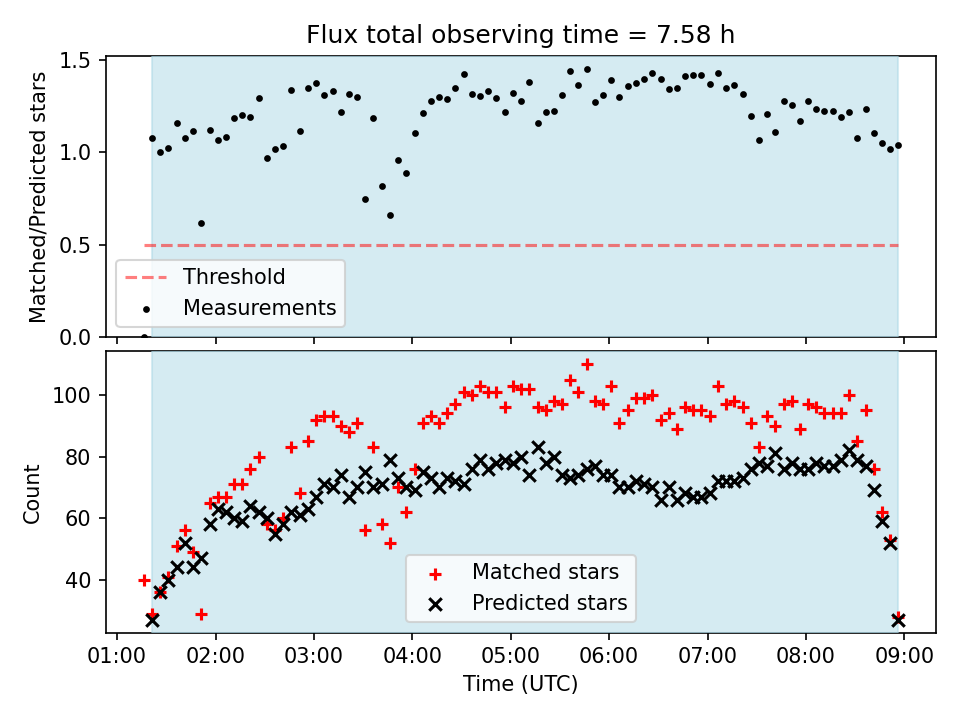 Flux total observing time = 7.58 h

Matched/Predicted stars

1.5
1.0
0.5
0.0

Threshold
Measurements

Count

100
80
60
40

Matched stars
Predicted stars

01:00 02:00 03:00 04:00 05:00 06:00 07:00 08:00 09:00

Time (UTC)